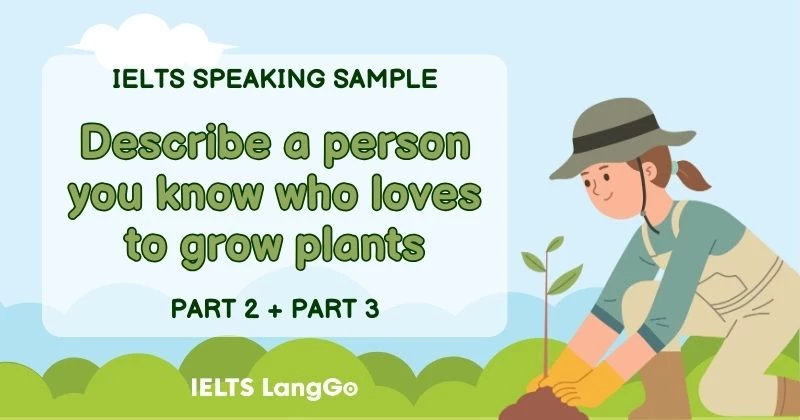 IELTS SPEAKING SAMPLE

Describe a person you know who loves to grow plants

PART 2 + PART 3

IELTS LangGo